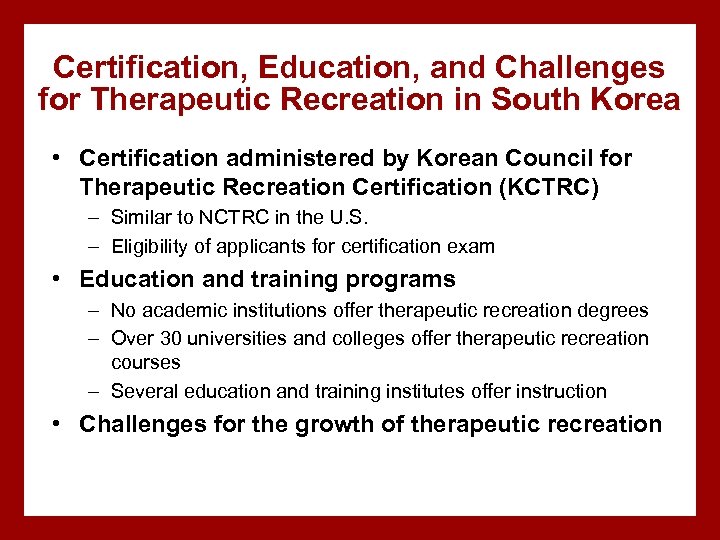 Certification, Education, and Challenges for Therapeutic Recreation in South Korea

• Certification administered by Korean Council for Therapeutic Recreation Certification (KCTRC)
– Similar to NCTRC in the U.S.
– Eligibility of applicants for certification exam

• Education and training programs
– No academic institutions offer therapeutic recreation degrees
– Over 30 universities and colleges offer therapeutic recreation courses
– Several education and training institutes offer instruction

• Challenges for the growth of therapeutic recreation